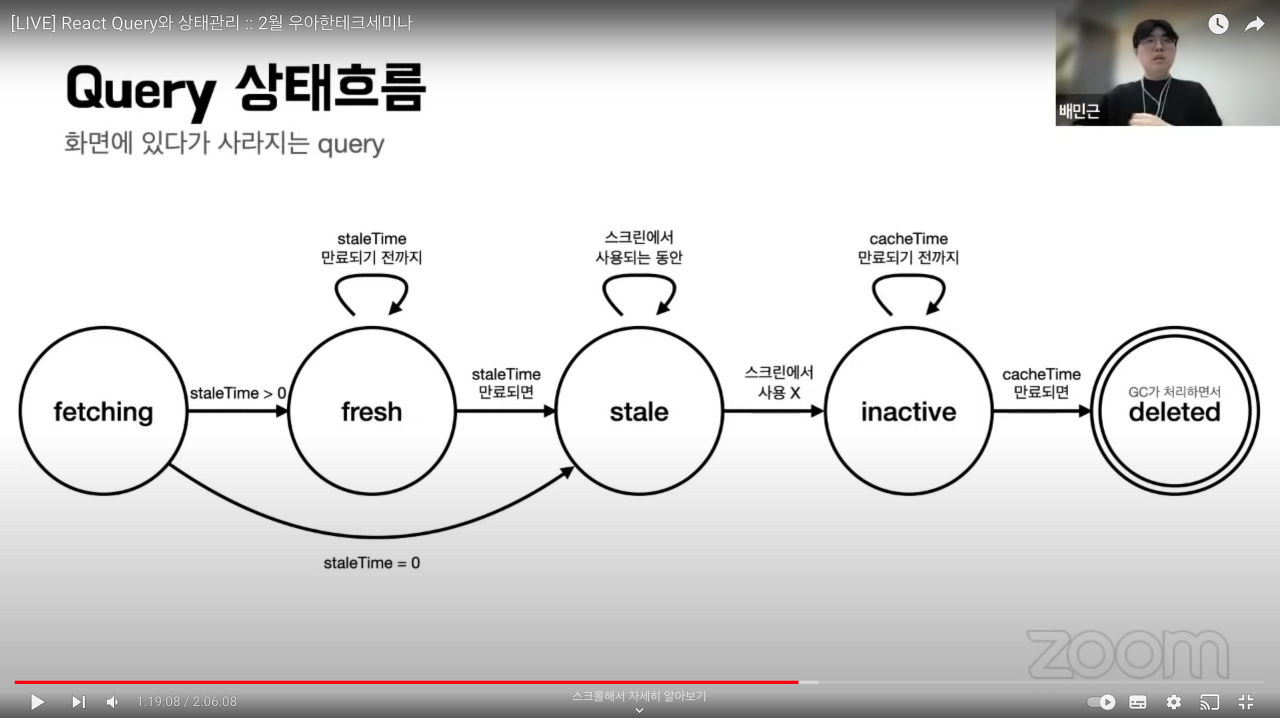 [LIVE] React Query와 상태관리 :: 2월 우아한테크세미나

배민근

Query 상태흐름

화면에 있다가 사라지는 query

staleTime 만료되기 전까지

스크린에서 사용되는 동안

cacheTime 만료되기 전까지

fetching

staleTime > 0

fresh

staleTime 만료되면

stale

스크린에서 사용 X

inactive

cacheTime 만료되면

GC가 처리하면서

deleted

staleTime = 0

zoom

1:19:08 / 2:06:08

스크롤해서 자세히 알아보기